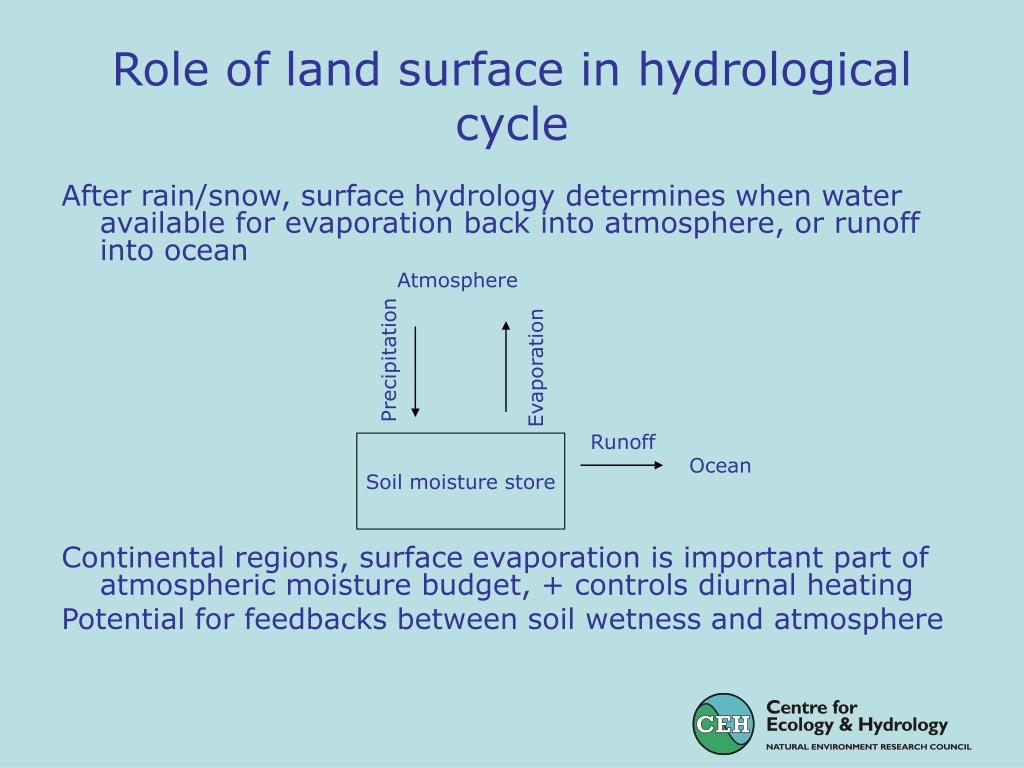 Role of land surface in hydrological cycle

After rain/snow, surface hydrology determines when water available for evaporation back into atmosphere, or runoff into ocean

Atmosphere

Precipitation

Evaporation

Soil moisture store

Runoff

Ocean

Continental regions, surface evaporation is important part of atmospheric moisture budget, + controls diurnal heating

Potential for feedbacks between soil wetness and atmosphere

CEH Centre for Ecology & Hydrology
NATURAL ENVIRONMENT RESEARCH COUNCIL